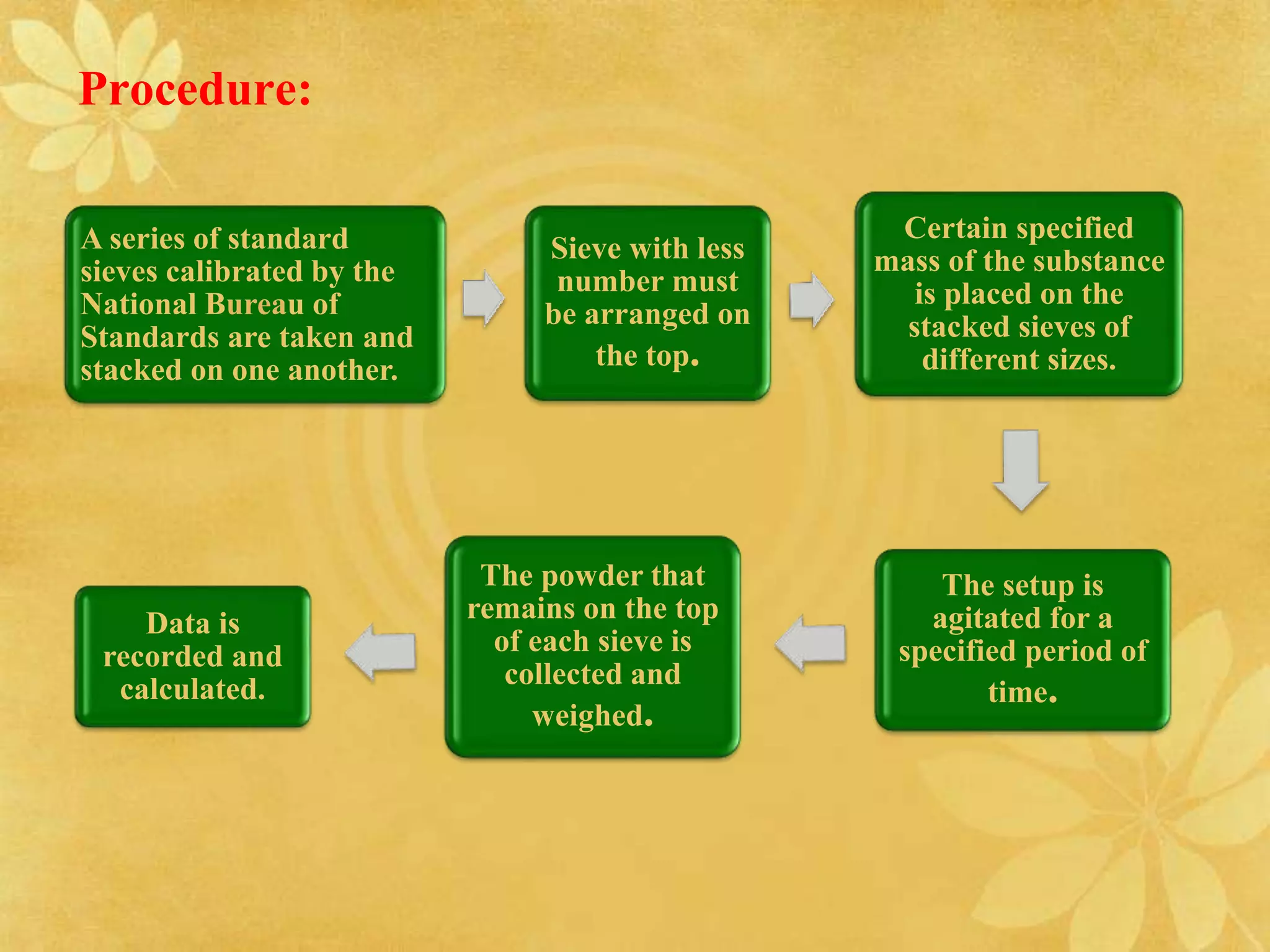 Procedure:

A series of standard sieves calibrated by the National Bureau of Standards are taken and stacked on one another.

Sieve with less number must be arranged on the top.

Certain specified mass of the substance is placed on the stacked sieves of different sizes.

The setup is agitated for a specified period of time.

The powder that remains on the top of each sieve is collected and weighed.

Data is recorded and calculated.